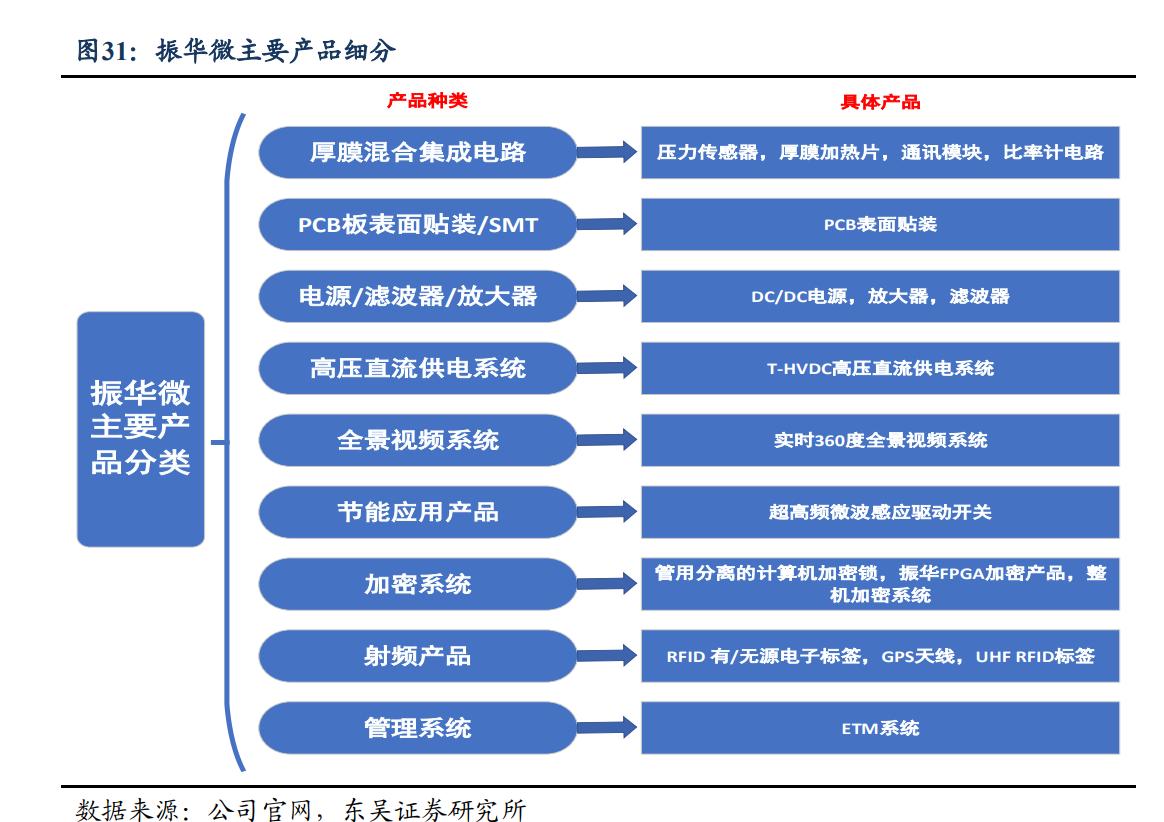 图31：振华微主要产品细分

产品种类

具体产品

振华微主要产品分类

厚膜混合集成电路
压力传感器，厚膜加热片，通讯模块，比率计电路

PCB板表面贴装/SMT
PCB表面贴装

电源/滤波器/放大器
DC/DC电源，放大器，滤波器

高压直流供电系统
T-HVDC高压直流供电系统

全景视频系统
实时360度全景视频系统

节能应用产品
超高频微波感应驱动开关

加密系统
管用分离的计算机加密锁，振华FPGA加密产品，整机加密系统

射频产品
RFID 有/无源电子标签，GPS天线，UHF RFID标签

管理系统
ETM系统

数据来源：公司官网，东吴证券研究所